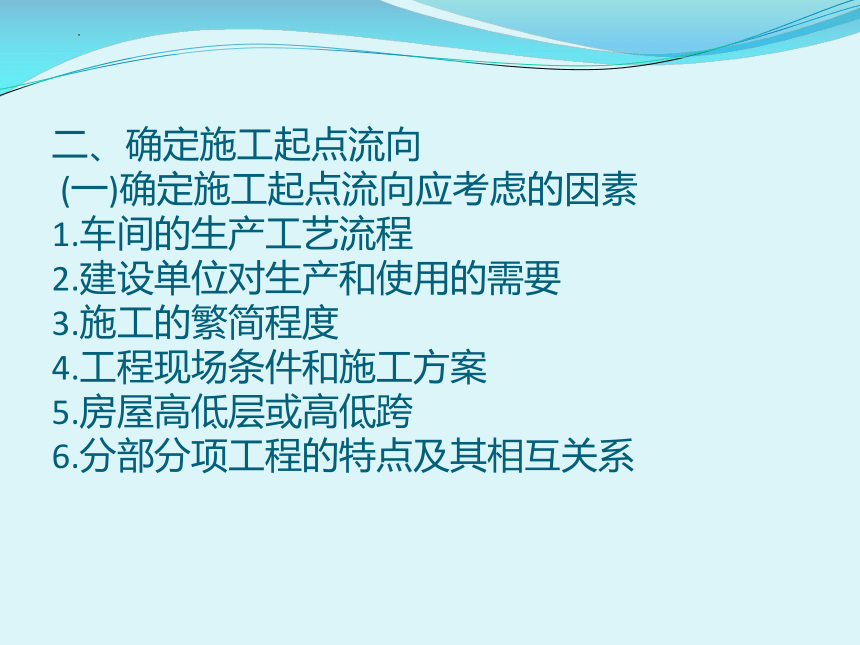 二、确定施工起点流向

(一)确定施工起点流向应考虑的因素

1.车间的生产工艺流程

2.建设单位对生产和使用的需要

3.施工的繁简程度

4.工程现场条件和施工方案

5.房屋高低层或高低跨

6.分部分项工程的特点及其相互关系